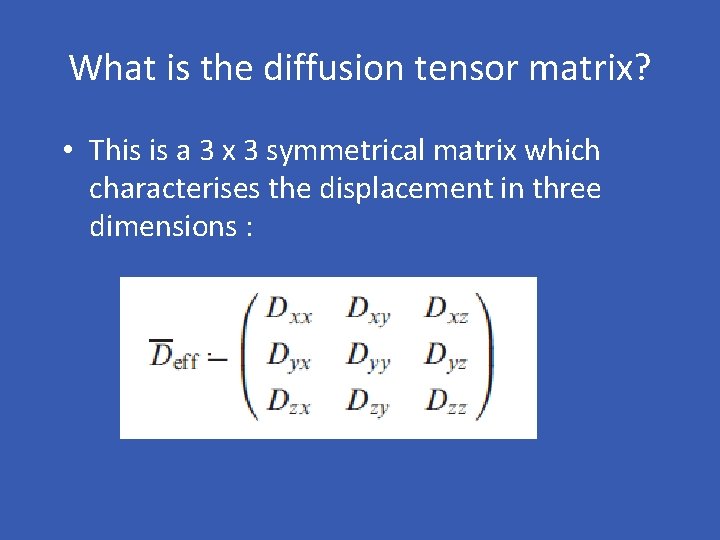 What is the diffusion tensor matrix?

• This is a 3 x 3 symmetrical matrix which characterises the displacement in three dimensions :

$\overline{D}_{\text{eff}} = \begin{pmatrix} D_{xx} & D_{xy} & D_{xz} \\ D_{yx} & D_{yy} & D_{yz} \\ D_{zx} & D_{zy} & D_{zz} \end{pmatrix}$